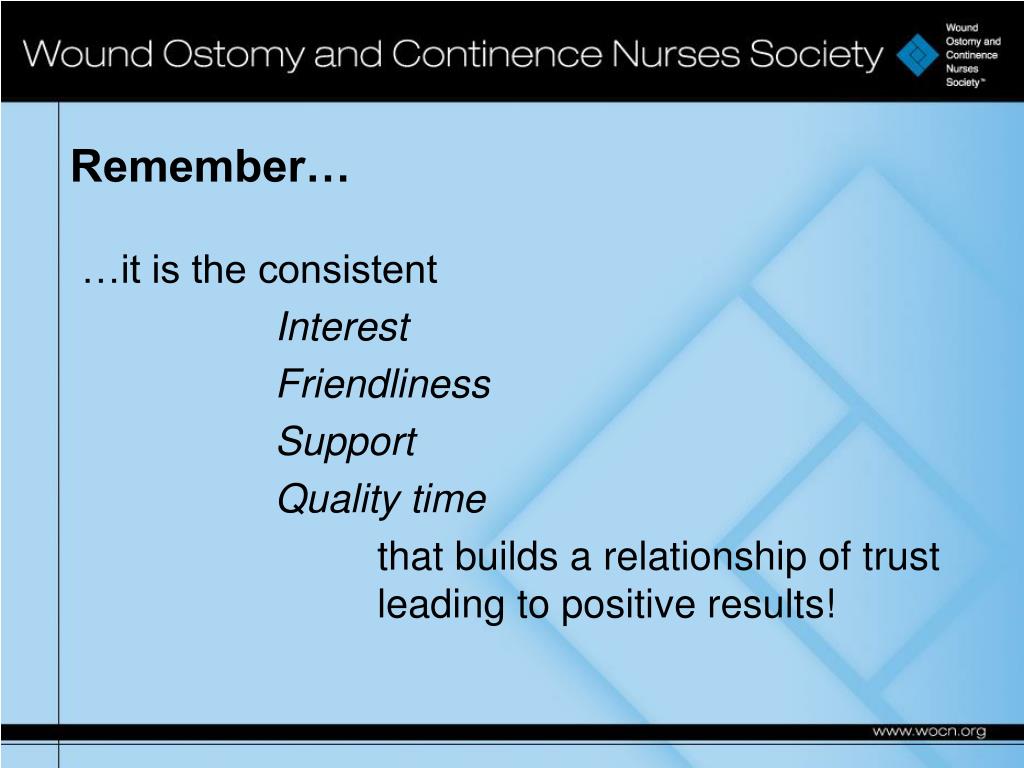 Wound Ostomy and Continence Nurses Society

Wound
Ostomy and
Continence
Nurses
Society™

Remember…

…it is the consistent

Interest

Friendliness

Support

Quality time

that builds a relationship of trust leading to positive results!

www.wocn.org